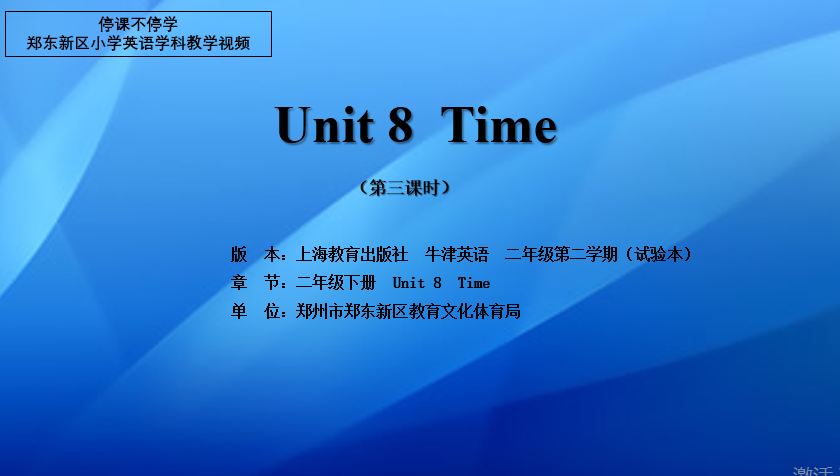 停课不停学
郑东新区小学英语学科教学视频

Unit 8 Time

（第三课时）

版　本：上海教育出版社　牛津英语　二年级第二学期（试验本）
章　节：二年级下册　Unit 8　Time
单　位：郑州市郑东新区教育文化体育局

激活